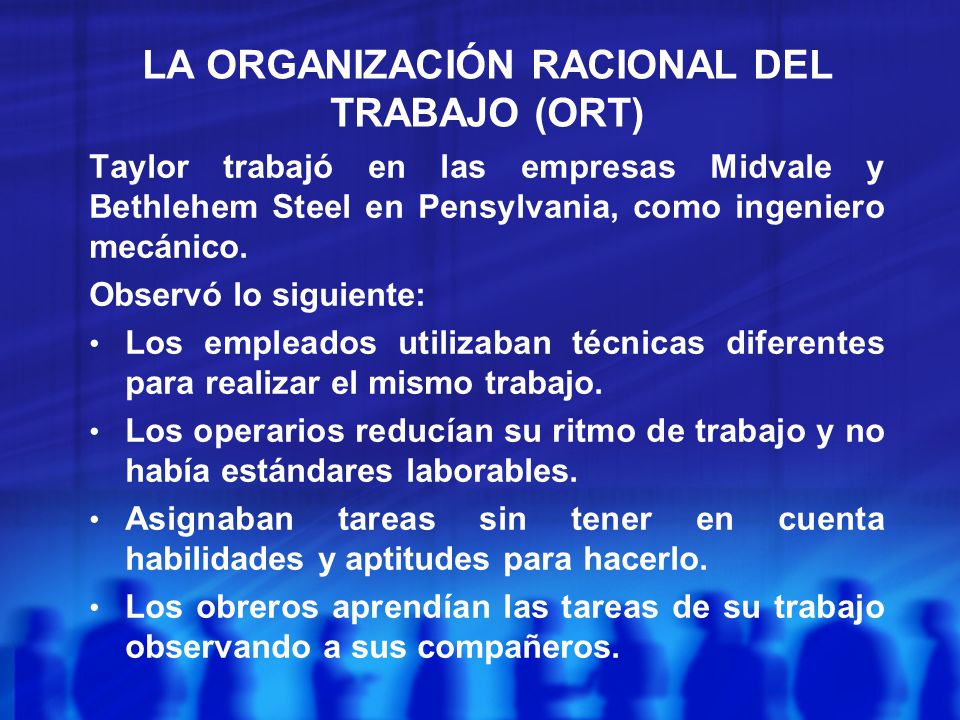 LA ORGANIZACIÓN RACIONAL DEL TRABAJO (ORT)

Taylor trabajó en las empresas Midvale y Bethlehem Steel en Pensylvania, como ingeniero mecánico.

Observó lo siguiente:

• Los empleados utilizaban técnicas diferentes para realizar el mismo trabajo.

• Los operarios reducían su ritmo de trabajo y no había estándares laborables.

• Asignaban tareas sin tener en cuenta habilidades y aptitudes para hacerlo.

• Los obreros aprendían las tareas de su trabajo observando a sus compañeros.